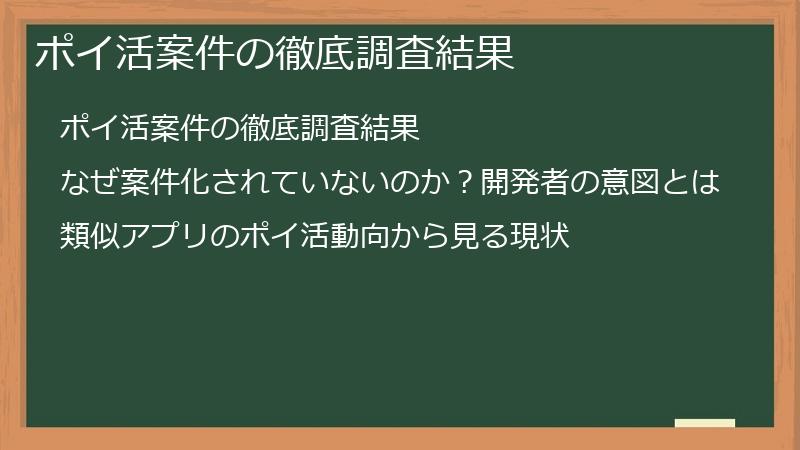 ポイ活案件の徹底調査結果

ポイ活案件の徹底調査結果

なぜ案件化されていないのか？開発者の意図とは

類似アプリのポイ活動向から見る現状